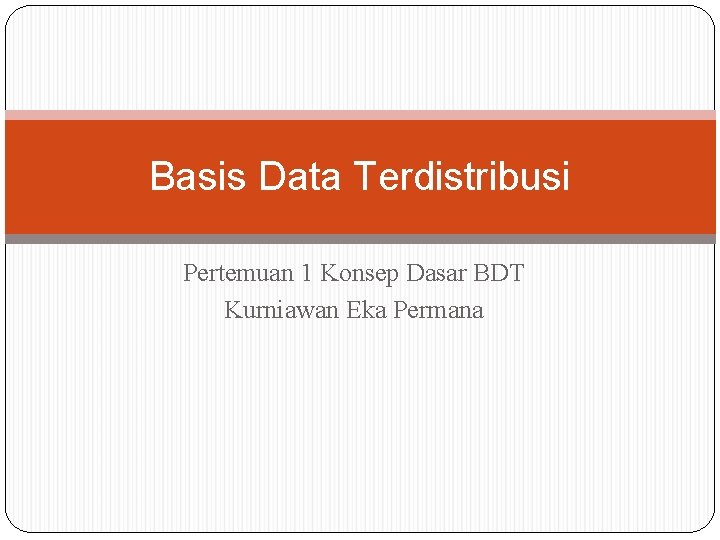 Basis Data Terdistribusi

Pertemuan 1 Konsep Dasar BDT
Kurniawan Eka Permana